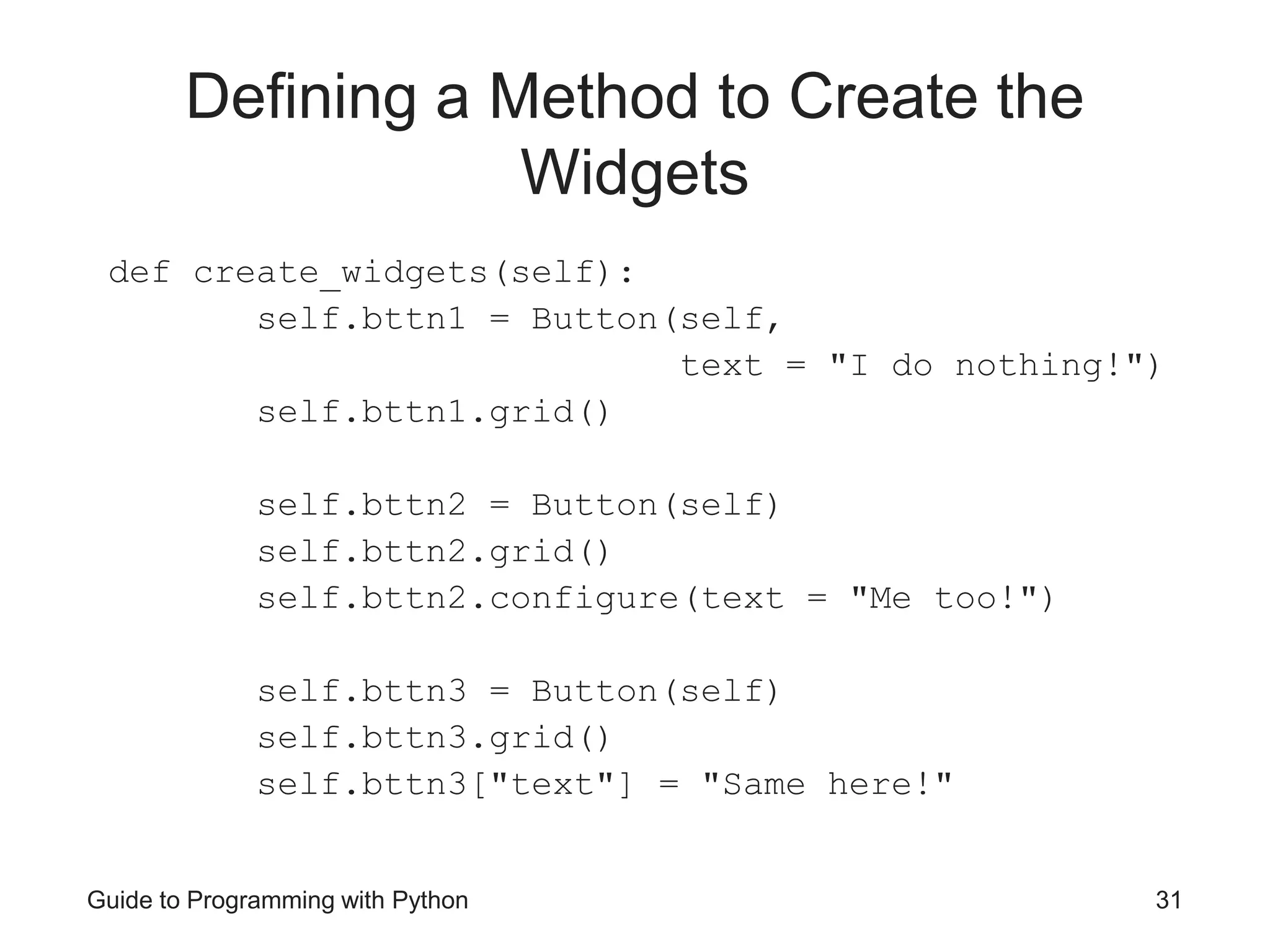 Defining a Method to Create the Widgets

def create_widgets(self):
        self.bttn1 = Button(self,
                                  text = "I do nothing!")
        self.bttn1.grid()

        self.bttn2 = Button(self)
        self.bttn2.grid()
        self.bttn2.configure(text = "Me too!")

        self.bttn3 = Button(self)
        self.bttn3.grid()
        self.bttn3["text"] = "Same here!"

Guide to Programming with Python

31